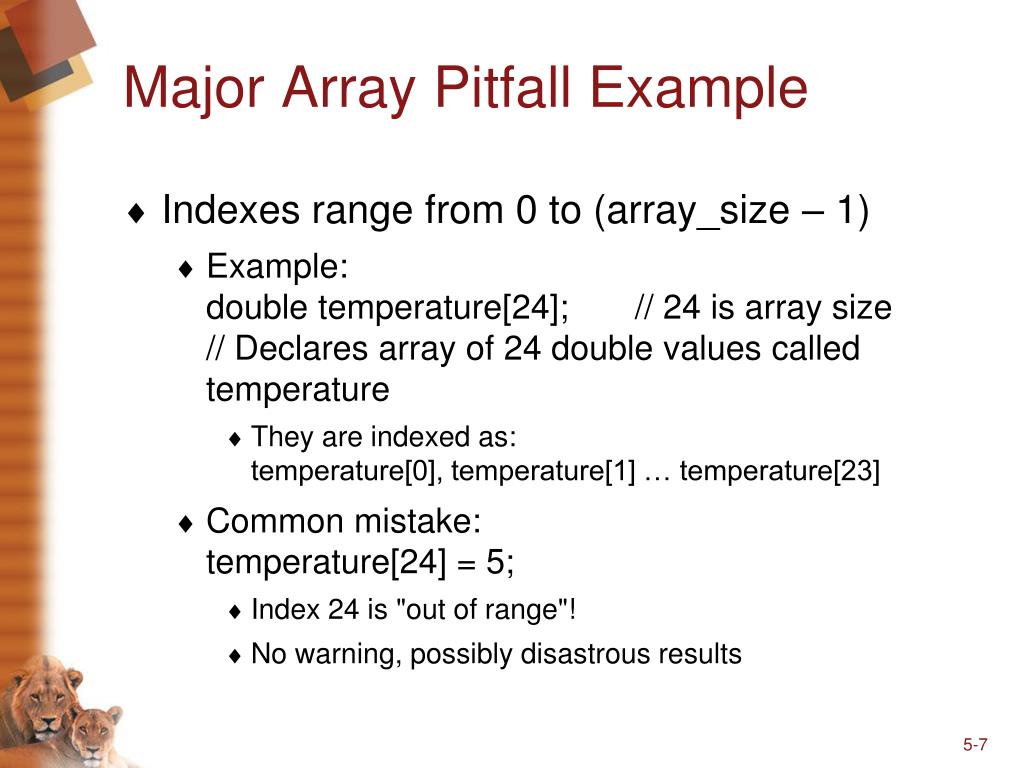 Major Array Pitfall Example

♦ Indexes range from 0 to (array_size – 1)

♦ Example:
double temperature[24]; // 24 is array size
// Declares array of 24 double values called temperature

♦ They are indexed as:
temperature[0], temperature[1] … temperature[23]

♦ Common mistake:
temperature[24] = 5;

♦ Index 24 is "out of range"!

♦ No warning, possibly disastrous results

5-7